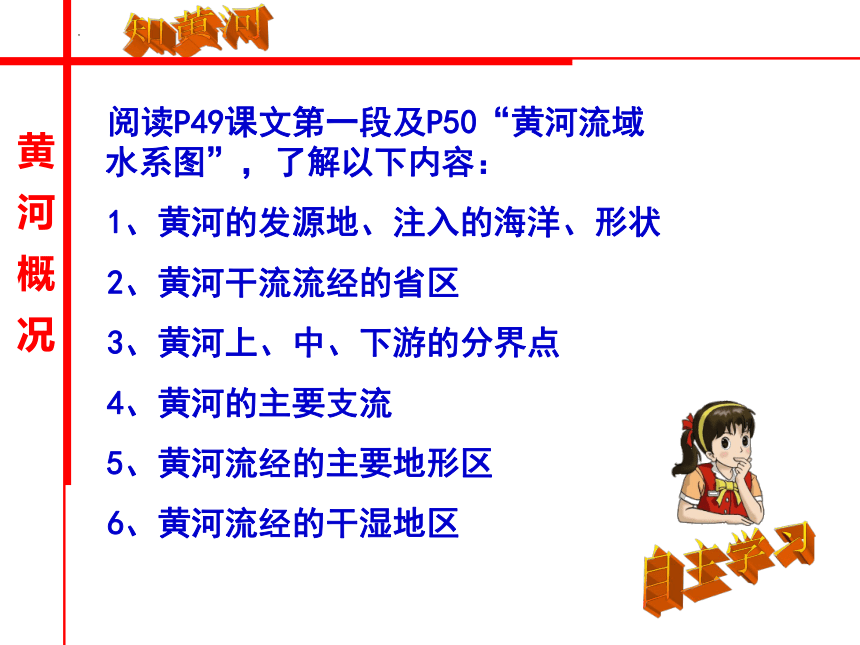 知黄河

黄河概况

阅读P49课文第一段及P50“黄河流域水系图”，了解以下内容：

1、黄河的发源地、注入的海洋、形状

2、黄河干流流经的省区

3、黄河上、中、下游的分界点

4、黄河的主要支流

5、黄河流经的主要地形区

6、黄河流经的干湿地区

自主学习